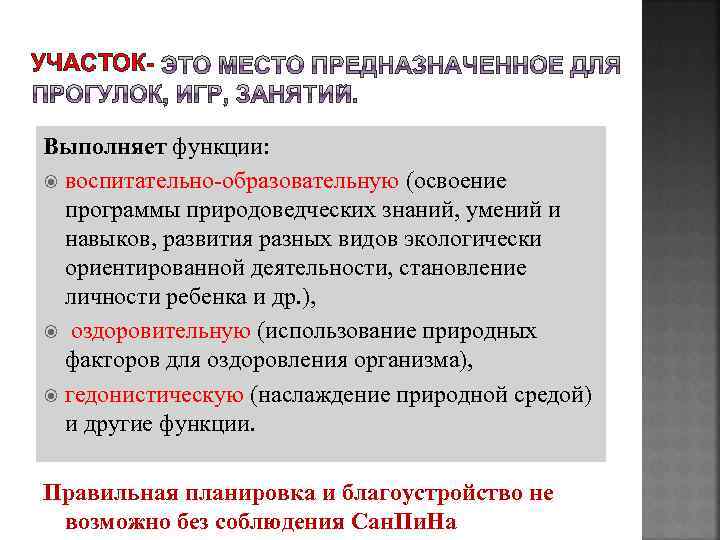 УЧАСТОК- ЭТО МЕСТО ПРЕДНАЗНАЧЕННОЕ ДЛЯ ПРОГУЛОК, ИГР, ЗАНЯТИЙ.

Выполняет функции:

воспитательно-образовательную (освоение программы природоведческих знаний, умений и навыков, развития разных видов экологически ориентированной деятельности, становление личности ребенка и др.),

оздоровительную (использование природных факторов для оздоровления организма),

гедонистическую (наслаждение природной средой) и другие функции.

Правильная планировка и благоустройство не возможно без соблюдения СанПиНа